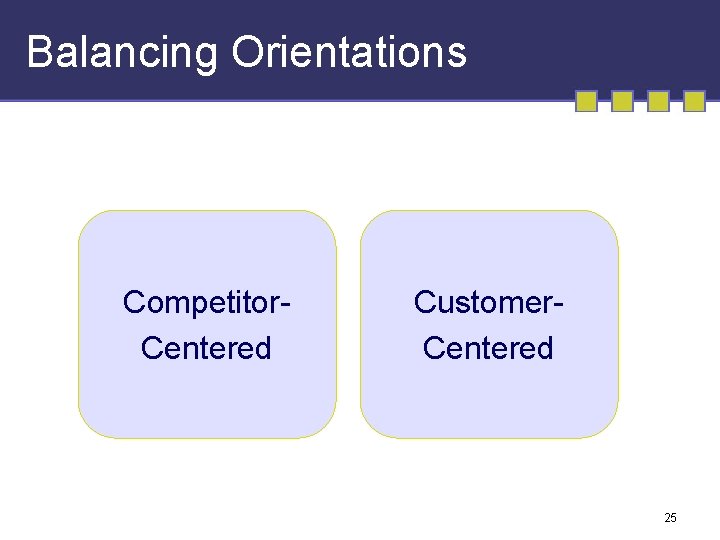 Balancing Orientations

Competitor-Centered

Customer-Centered

25